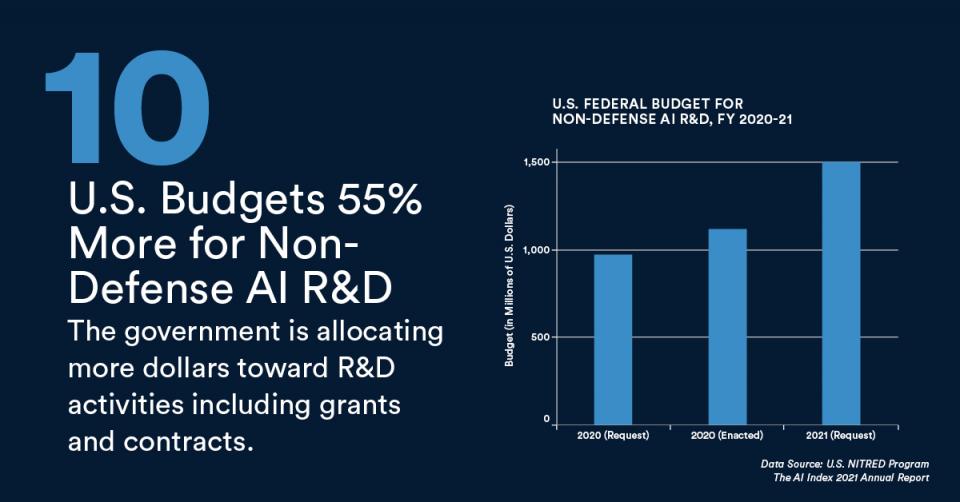 10

U.S. Budgets 55% More for Non-Defense AI R&D

The government is allocating more dollars toward R&D activities including grants and contracts.

U.S. FEDERAL BUDGET FOR NON-DEFENSE AI R&D, FY 2020-21

Budget (in Millions of U.S. Dollars)

1,500
1,000
500
0

2020 (Request)
2020 (Enacted)
2021 (Request)

Data Source: U.S. NITRED Program
The AI Index 2021 Annual Report